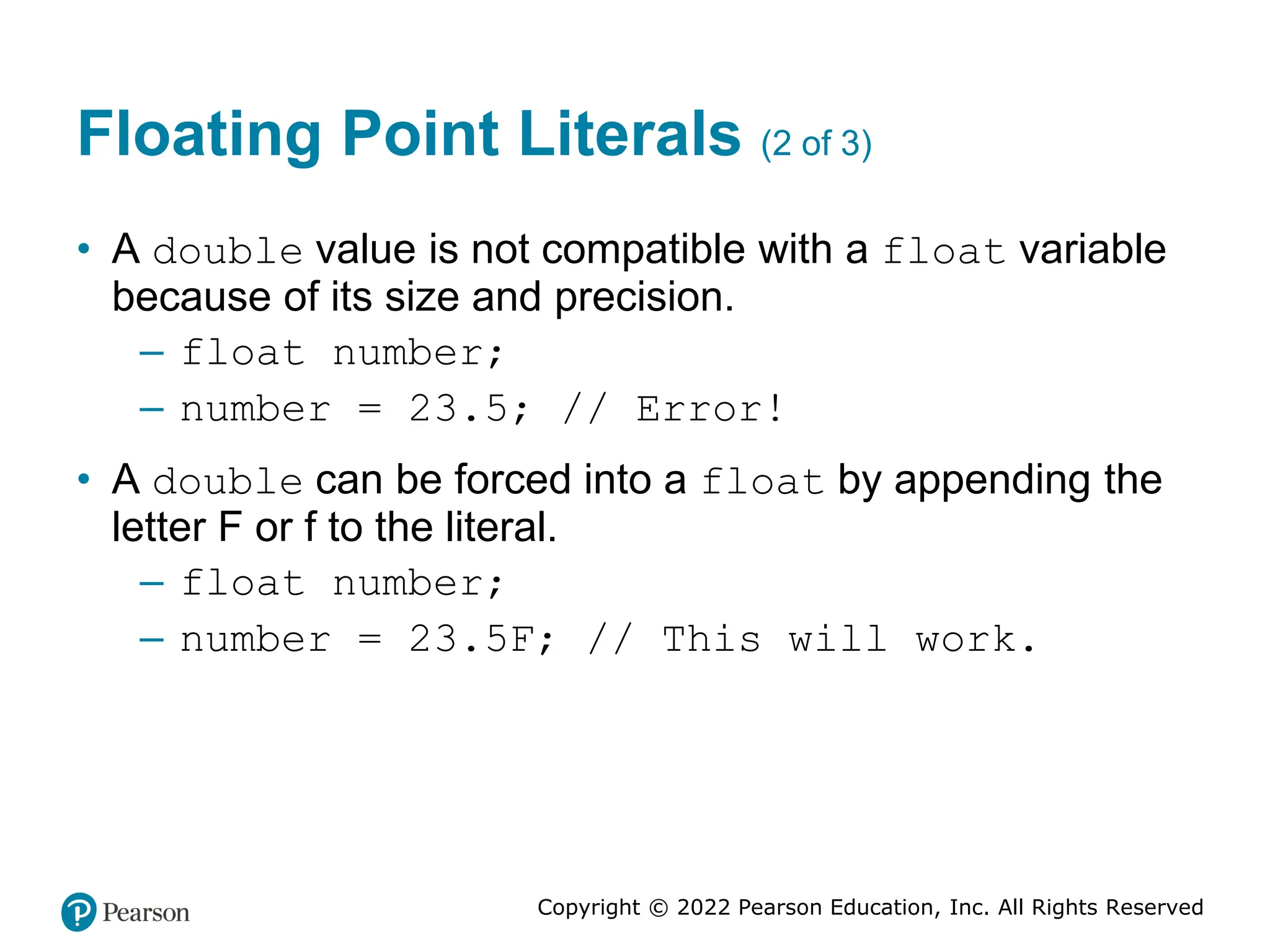 Floating Point Literals (2 of 3)

• A double value is not compatible with a float variable because of its size and precision.
– float number;
– number = 23.5; // Error!

• A double can be forced into a float by appending the letter F or f to the literal.
– float number;
– number = 23.5F; // This will work.

Pearson

Copyright © 2022 Pearson Education, Inc. All Rights Reserved